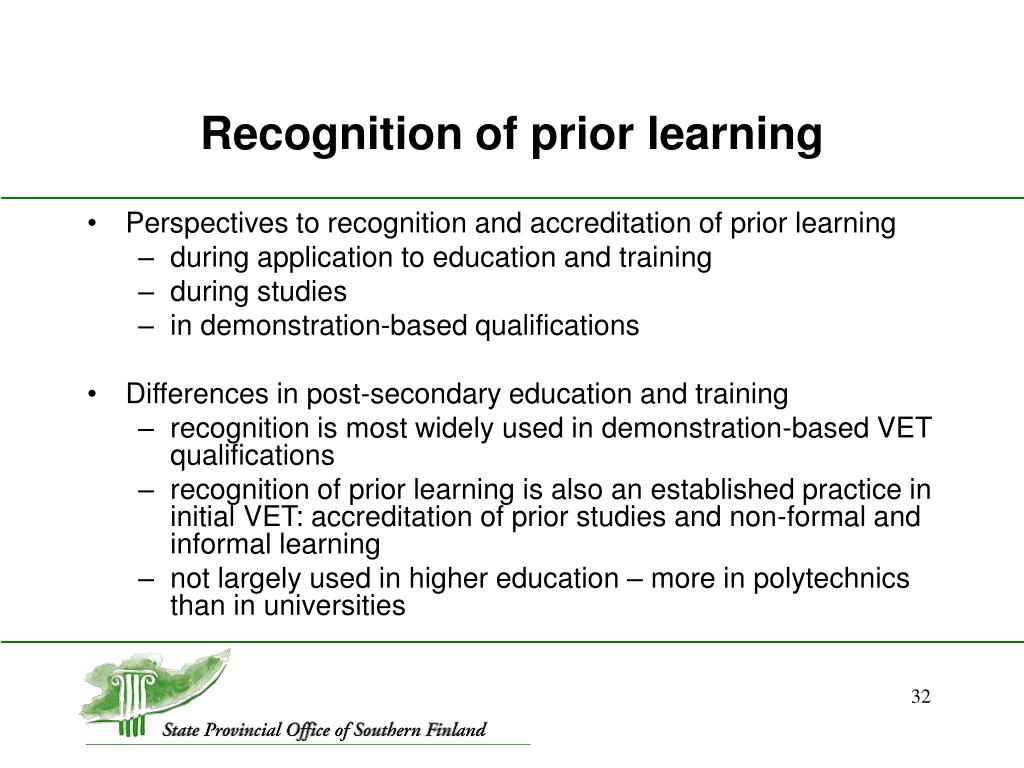 Recognition of prior learning

• Perspectives to recognition and accreditation of prior learning
– during application to education and training
– during studies
– in demonstration-based qualifications

• Differences in post-secondary education and training
– recognition is most widely used in demonstration-based VET qualifications
– recognition of prior learning is also an established practice in initial VET: accreditation of prior studies and non-formal and informal learning
– not largely used in higher education – more in polytechnics than in universities

State Provincial Office of Southern Finland

32